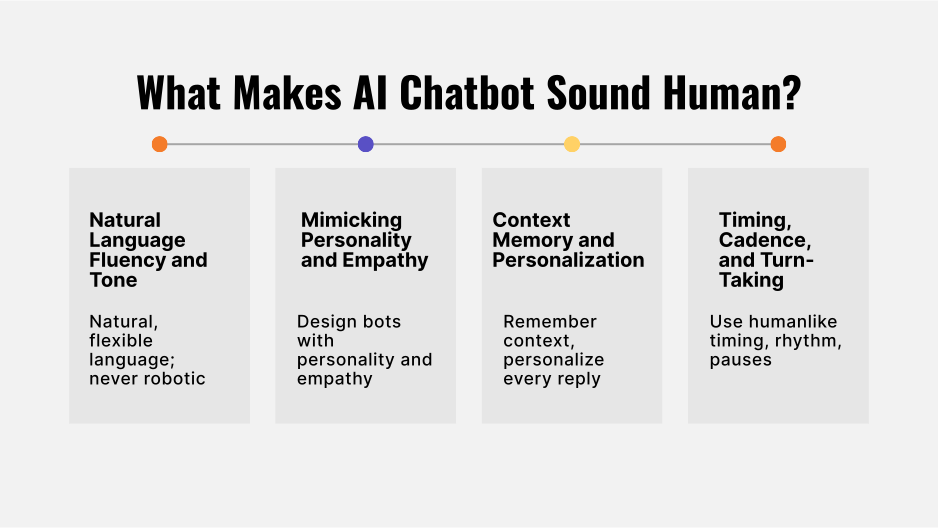 What Makes AI Chatbot Sound Human?

Natural Language Fluency and Tone

Natural, flexible language; never robotic

Mimicking Personality and Empathy

Design bots with personality and empathy

Context Memory and Personalization

Remember context, personalize every reply

Timing, Cadence, and Turn-Taking

Use humanlike timing, rhythm, pauses